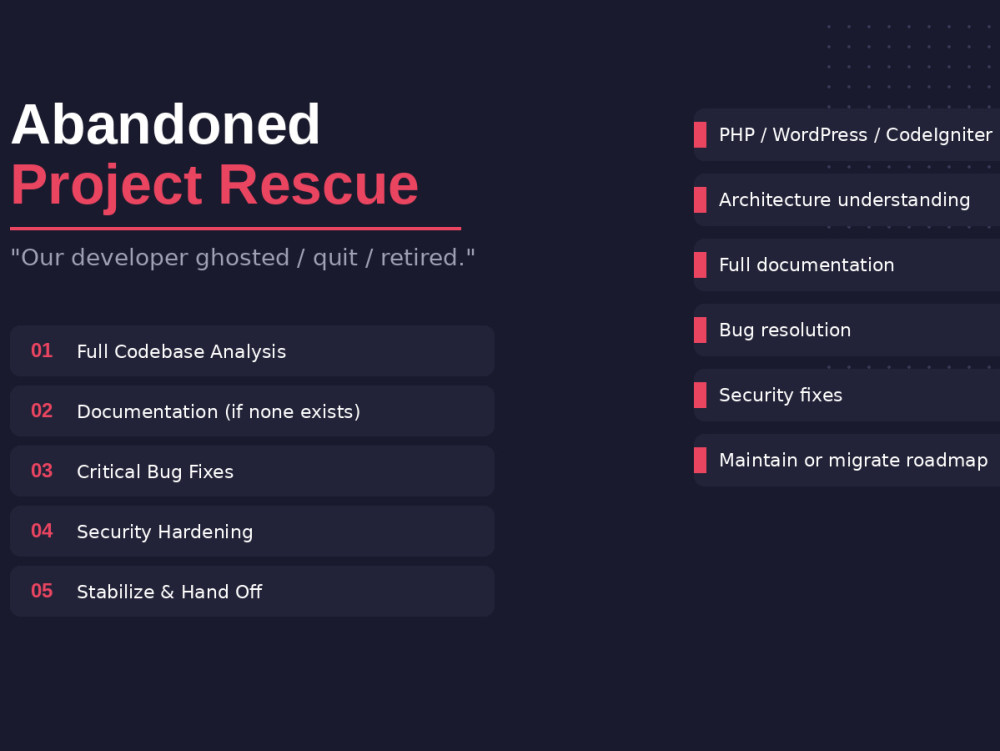 Abandoned
Project Rescue

"Our developer ghosted / quit / retired."

01 Full Codebase Analysis

02 Documentation (if none exists)

03 Critical Bug Fixes

04 Security Hardening

05 Stabilize & Hand Off

PHP / WordPress / CodeIgniter

Architecture understanding

Full documentation

Bug resolution

Security fixes

Maintain or migrate roadmap